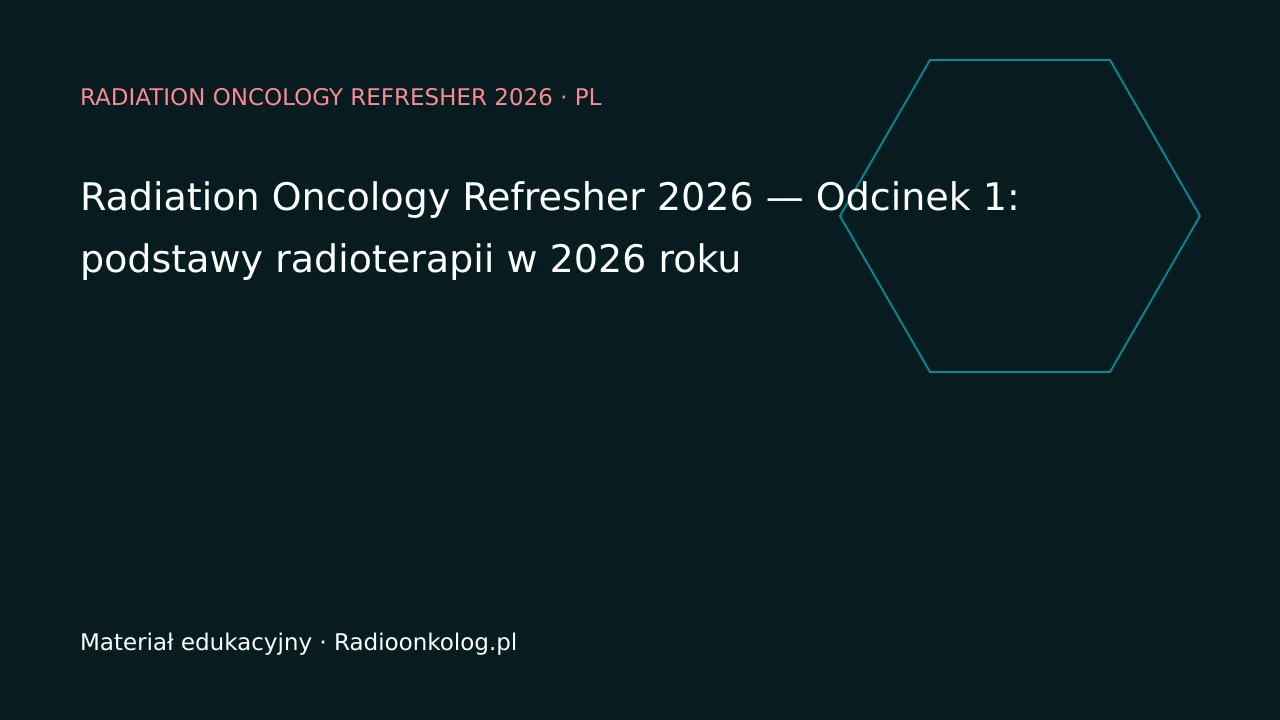 RADIATION ONCOLOGY REFRESHER 2026 · PL

Radiation Oncology Refresher 2026 — Odcinek 1: podstawy radioterapii w 2026 roku

Materiał edukacyjny · Radioonkolog.pl